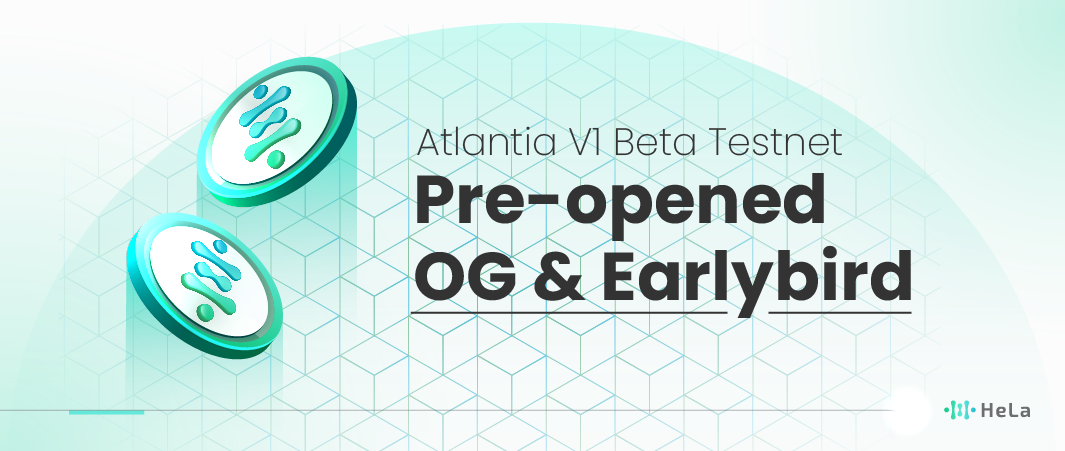 Atlantia V1 Beta Testnet
Pre-opened
OG & Earlybird

HeLa